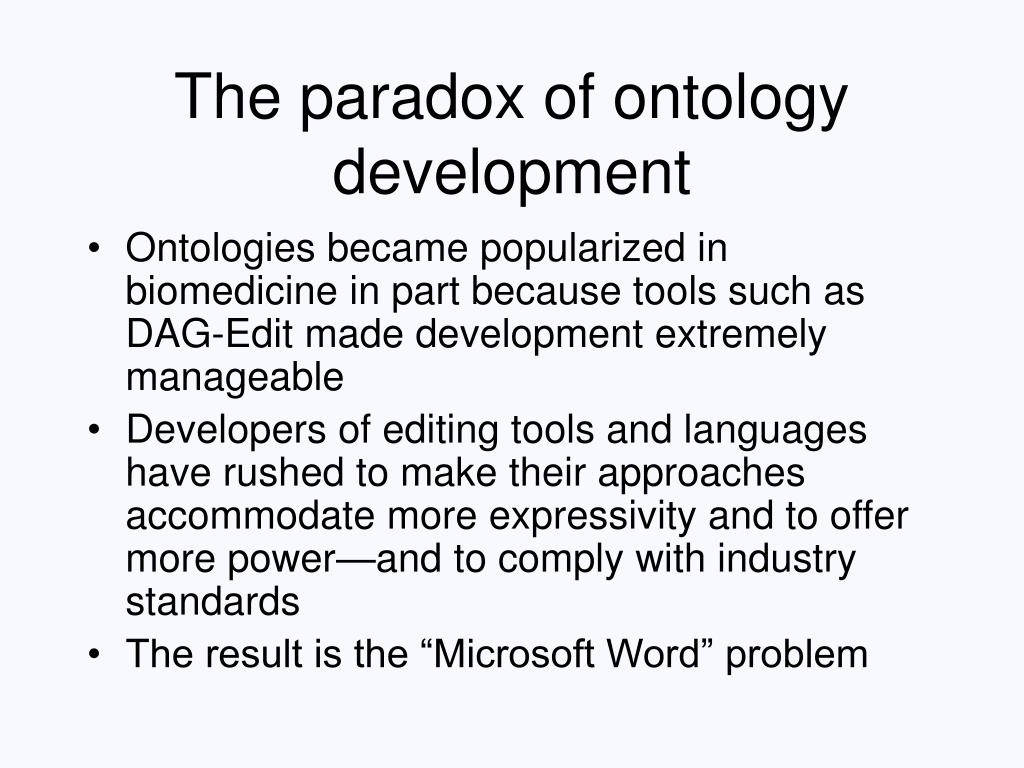 The paradox of ontology development

• Ontologies became popularized in biomedicine in part because tools such as DAG-Edit made development extremely manageable
• Developers of editing tools and languages have rushed to make their approaches accommodate more expressivity and to offer more power—and to comply with industry standards
• The result is the “Microsoft Word” problem